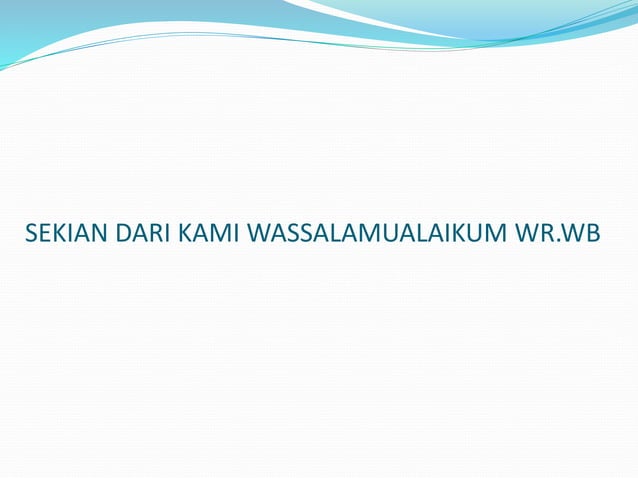 SEKIAN DARI KAMI WASSALAMUALAIKUM WR.WB